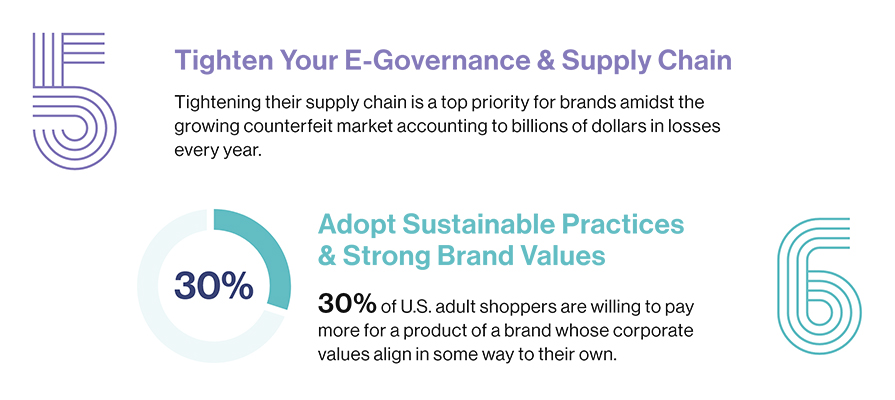 5

Tighten Your E-Governance & Supply Chain

Tightening their supply chain is a top priority for brands amidst the growing counterfeit market accounting to billions of dollars in losses every year.

30%

Adopt Sustainable Practices & Strong Brand Values

30% of U.S. adult shoppers are willing to pay more for a product of a brand whose corporate values align in some way to their own.

6